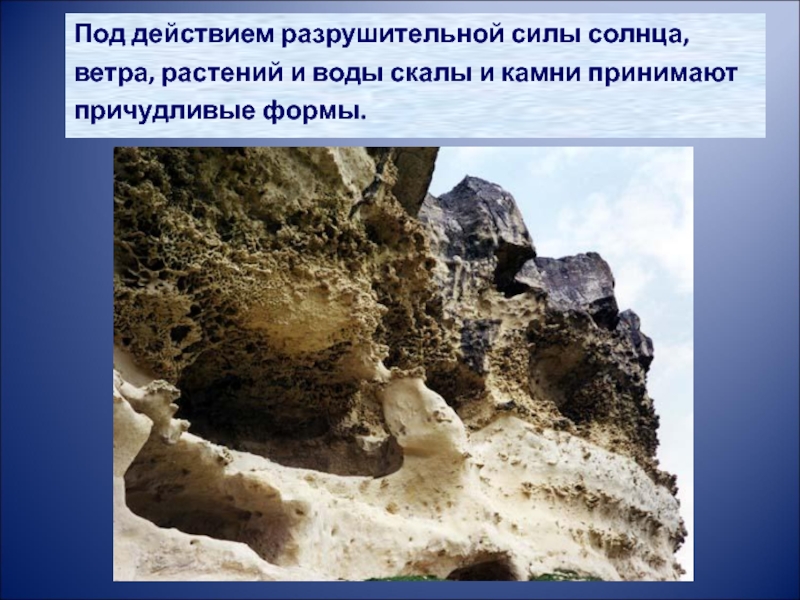 Под действием разрушительной силы солнца, ветра, растений и воды скалы и камни принимают причудливые формы.